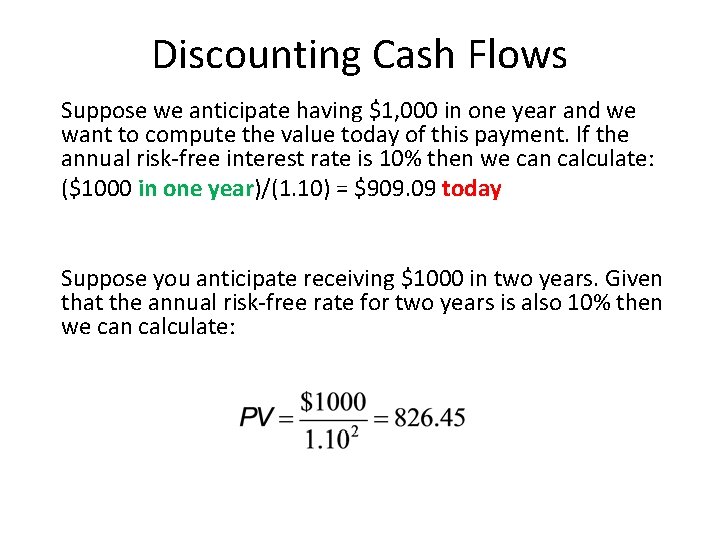 Discounting Cash Flows

Suppose we anticipate having \$1,000 in one year and we want to compute the value today of this payment. If the annual risk-free interest rate is 10% then we can calculate:

(\$1000 in one year)/(1.10) = \$909.09 today

Suppose you anticipate receiving \$1000 in two years. Given that the annual risk-free rate for two years is also 10% then we can calculate:

$PV = \frac{\$1000}{1.10^2} = 826.45$